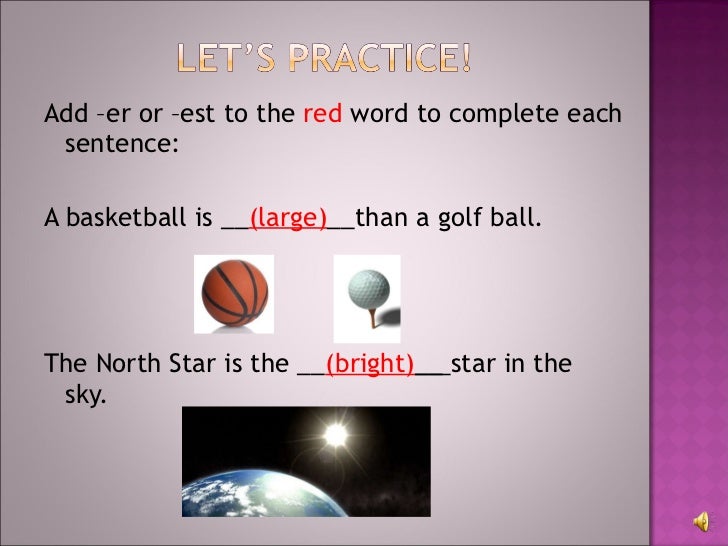 LET'S PRACTICE!

Add –er or –est to the red word to complete each sentence:

A basketball is __(large)__than a golf ball.

The North Star is the __(bright)___star in the sky.